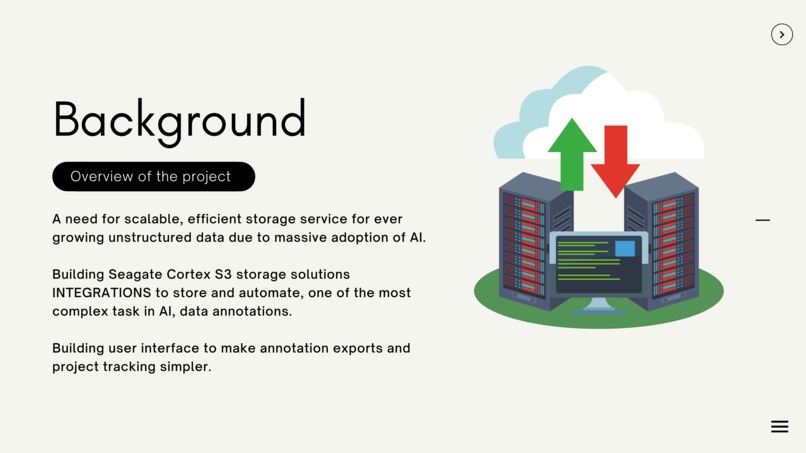 Background

Overview of the project

A need for scalable, efficient storage service for ever growing unstructured data due to massive adoption of AI.

Building Seagate Cortex S3 storage solutions INTEGRATIONS to store and automate, one of the most complex task in AI, data annotations.

Building user interface to make annotation exports and project tracking simpler.